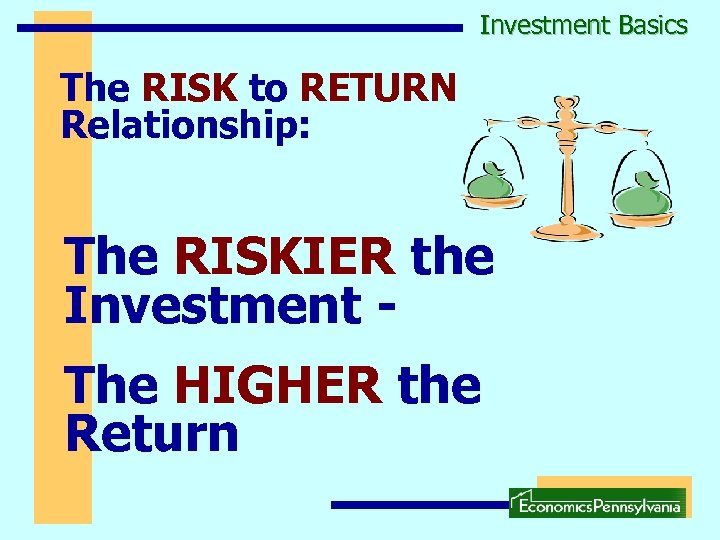 Investment Basics

The RISK to RETURN Relationship:

The RISKIER the Investment -

The HIGHER the Return

EconomicsPennsylvania